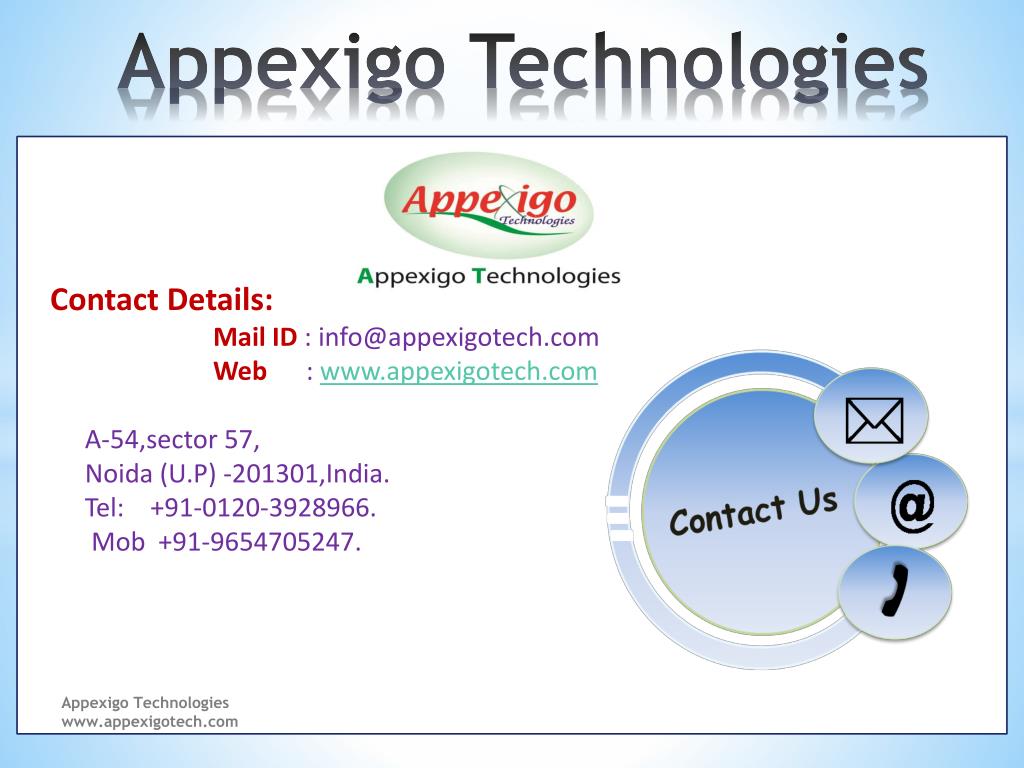 Appexigo Technologies

Appexigo
Technologies

Appexigo Technologies

Contact Details:

Mail ID : info@appexigotech.com
Web : www.appexigotech.com

A-54,sector 57,
Noida (U.P) -201301,India.
Tel: +91-0120-3928966.
Mob +91-9654705247.

Contact Us

@

Appexigo Technologies
www.appexigotech.com